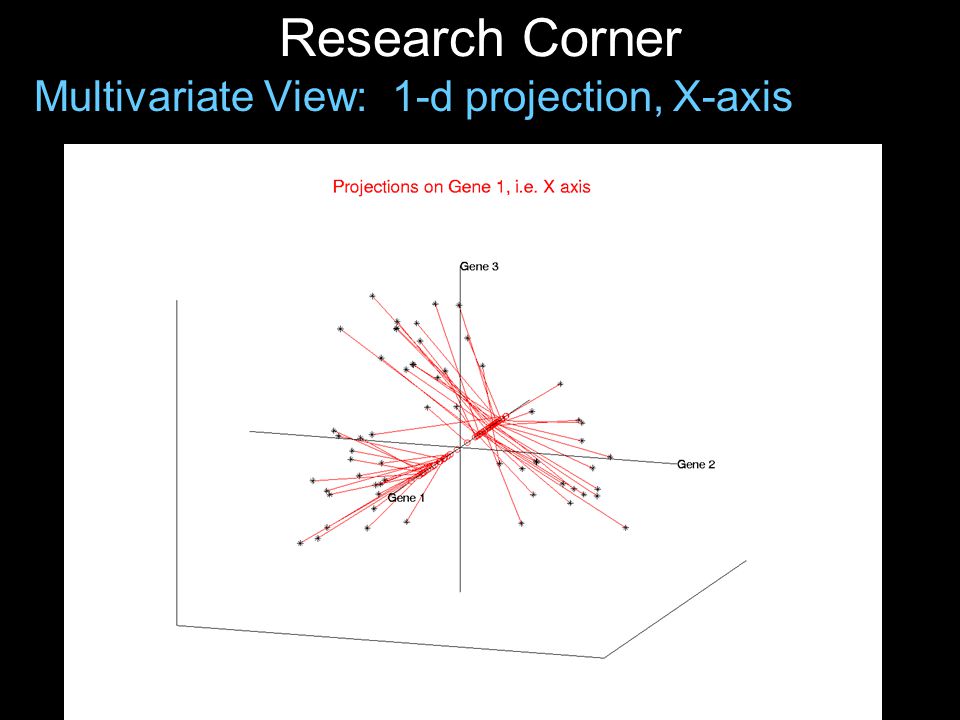 Research Corner
Multivariate View: 1-d projection, X-axis

Projections on Gene 1, i.e. X axis

Gene 3

Gene 2

Gene 1